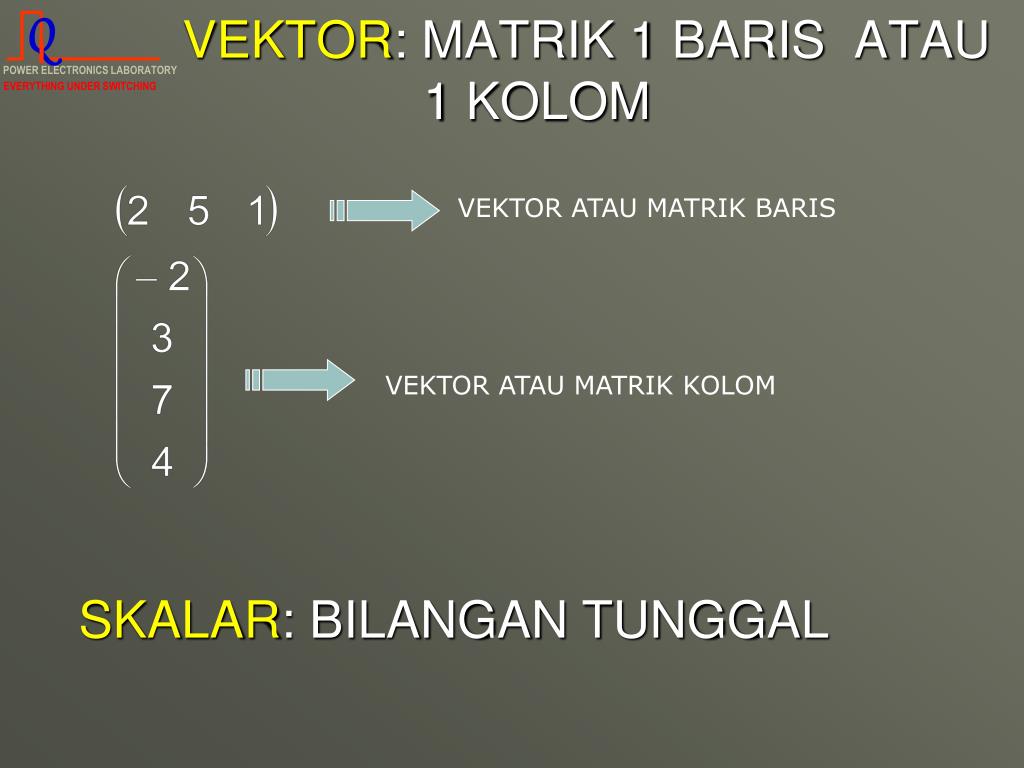 POWER ELECTRONICS LABORATORY
EVERYTHING UNDER SWITCHING

VEKTOR: MATRIK 1 BARIS ATAU 1 KOLOM

$\begin{pmatrix} 2 & 5 & 1 \end{pmatrix}$ VEKTOR ATAU MATRIK BARIS

$\begin{pmatrix} -2 \\ 3 \\ 7 \\ 4 \end{pmatrix}$ VEKTOR ATAU MATRIK KOLOM

SKALAR: BILANGAN TUNGGAL